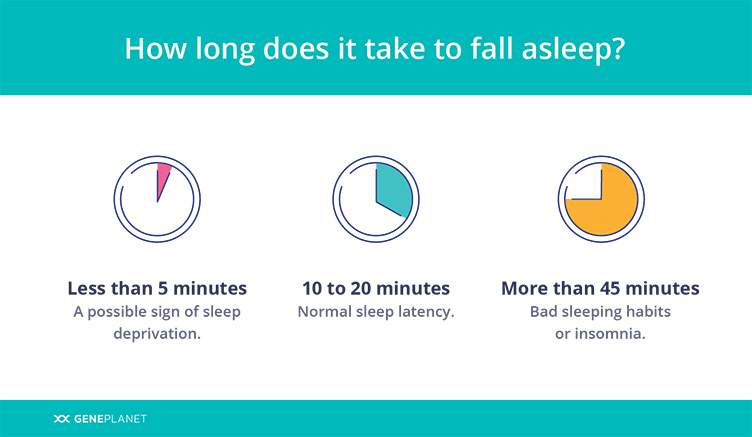 How long does it take to fall asleep?

Less than 5 minutes
A possible sign of sleep deprivation.

10 to 20 minutes
Normal sleep latency.

More than 45 minutes
Bad sleeping habits or insomnia.

GENEPLANET